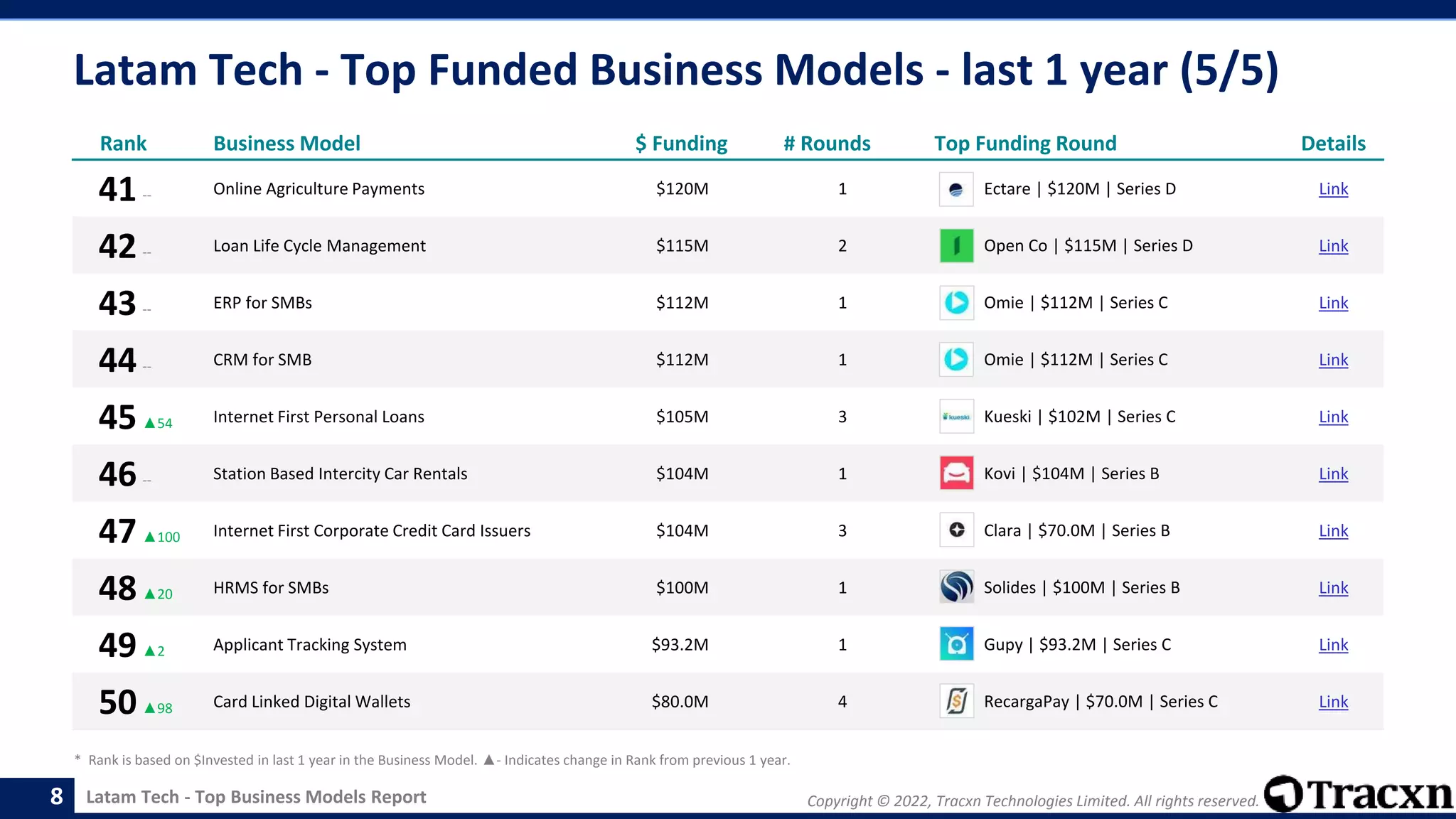 Latam Tech - Top Funded Business Models - last 1 year (5/5)

| Rank | Business Model | $ Funding | # Rounds | Top Funding Round | Details |
|---|---|---|---|---|---|
| 41 -- | Online Agriculture Payments | $120M | 1 | Ectare \| $120M \| Series D | Link |
| 42 -- | Loan Life Cycle Management | $115M | 2 | Open Co \| $115M \| Series D | Link |
| 43 -- | ERP for SMBs | $112M | 1 | Omie \| $112M \| Series C | Link |
| 44 -- | CRM for SMB | $112M | 1 | Omie \| $112M \| Series C | Link |
| 45 ▲54 | Internet First Personal Loans | $105M | 3 | Kueski \| $102M \| Series C | Link |
| 46 -- | Station Based Intercity Car Rentals | $104M | 1 | Kovi \| $104M \| Series B | Link |
| 47 ▲100 | Internet First Corporate Credit Card Issuers | $104M | 3 | Clara \| $70.0M \| Series B | Link |
| 48 ▲20 | HRMS for SMBs | $100M | 1 | Solides \| $100M \| Series B | Link |
| 49 ▲2 | Applicant Tracking System | $93.2M | 1 | Gupy \| $93.2M \| Series C | Link |
| 50 ▲98 | Card Linked Digital Wallets | $80.0M | 4 | RecargaPay \| $70.0M \| Series C | Link |

* Rank is based on $Invested in last 1 year in the Business Model. ▲- Indicates change in Rank from previous 1 year.

8 Latam Tech - Top Business Models Report

Copyright © 2022, Tracxn Technologies Limited. All rights reserved. Tracxn